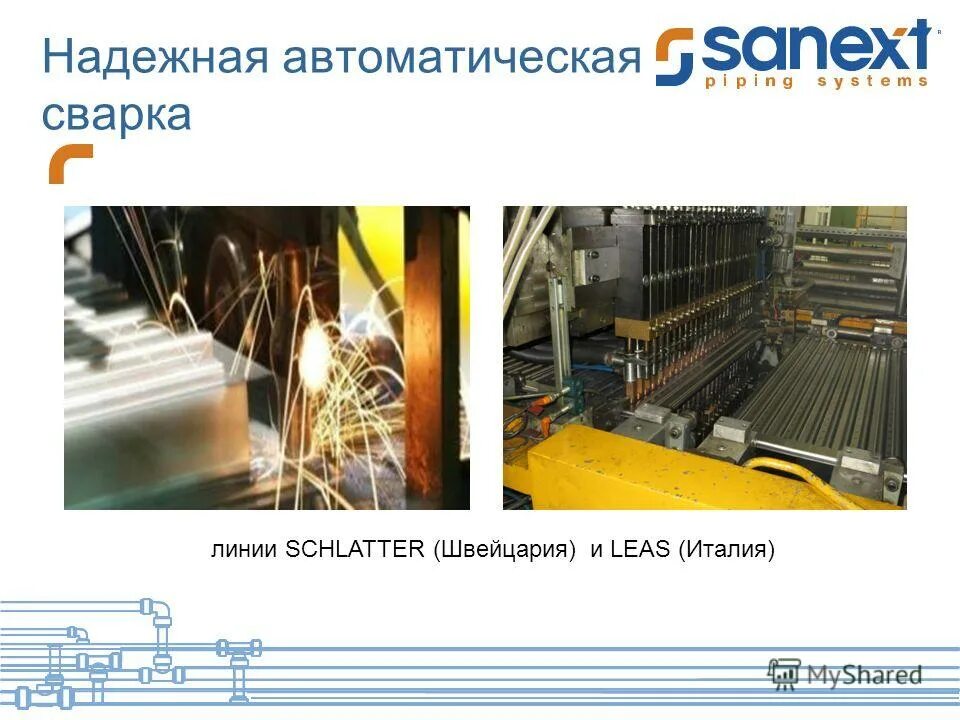 Надежная автоматическая сварка

sanext
piping systems

линии SCHLATTER (Швейцария) и LEAS (Италия)

MyShared